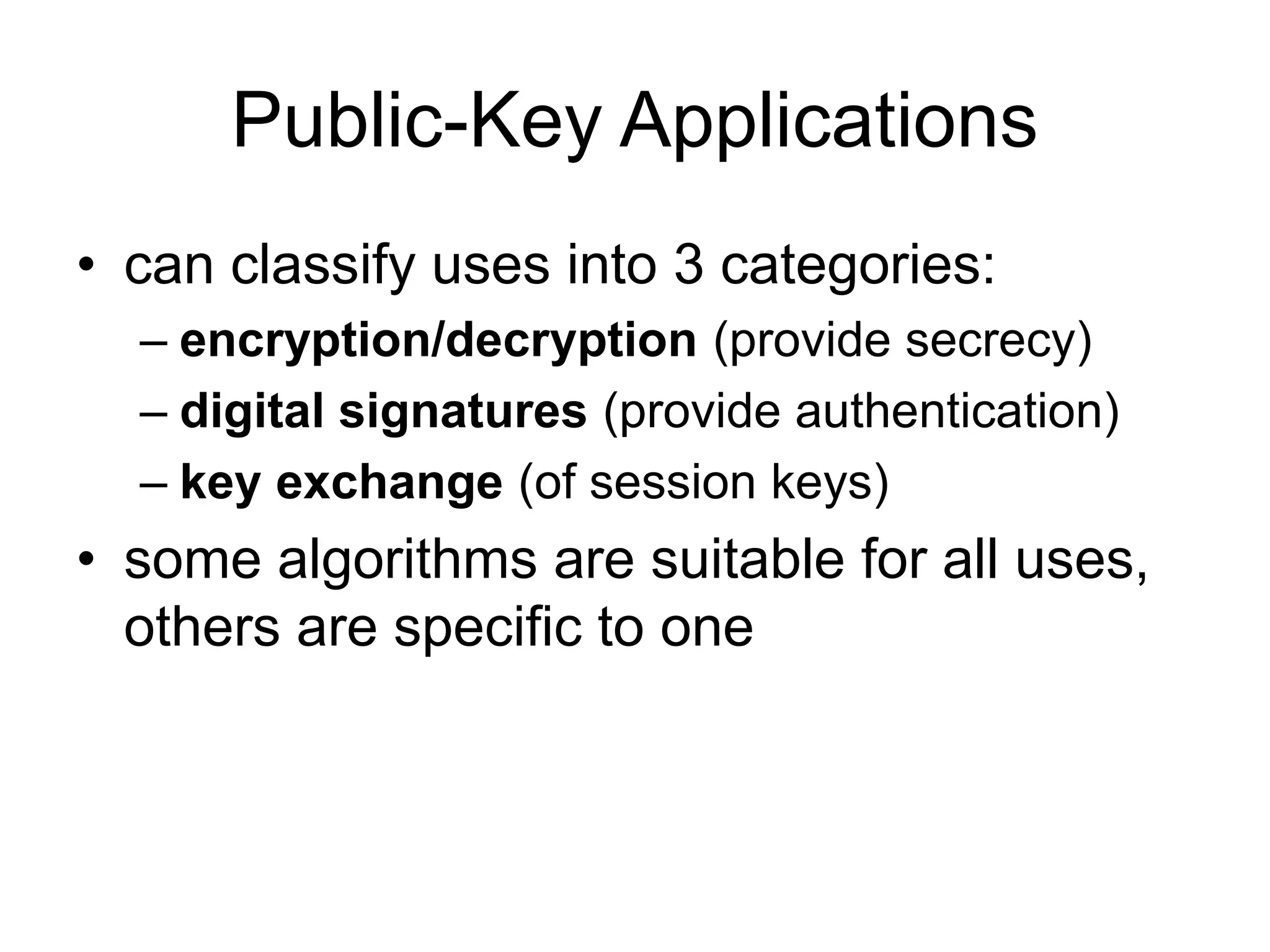 Public-Key Applications

• can classify uses into 3 categories:
– encryption/decryption (provide secrecy)
– digital signatures (provide authentication)
– key exchange (of session keys)
• some algorithms are suitable for all uses, others are specific to one